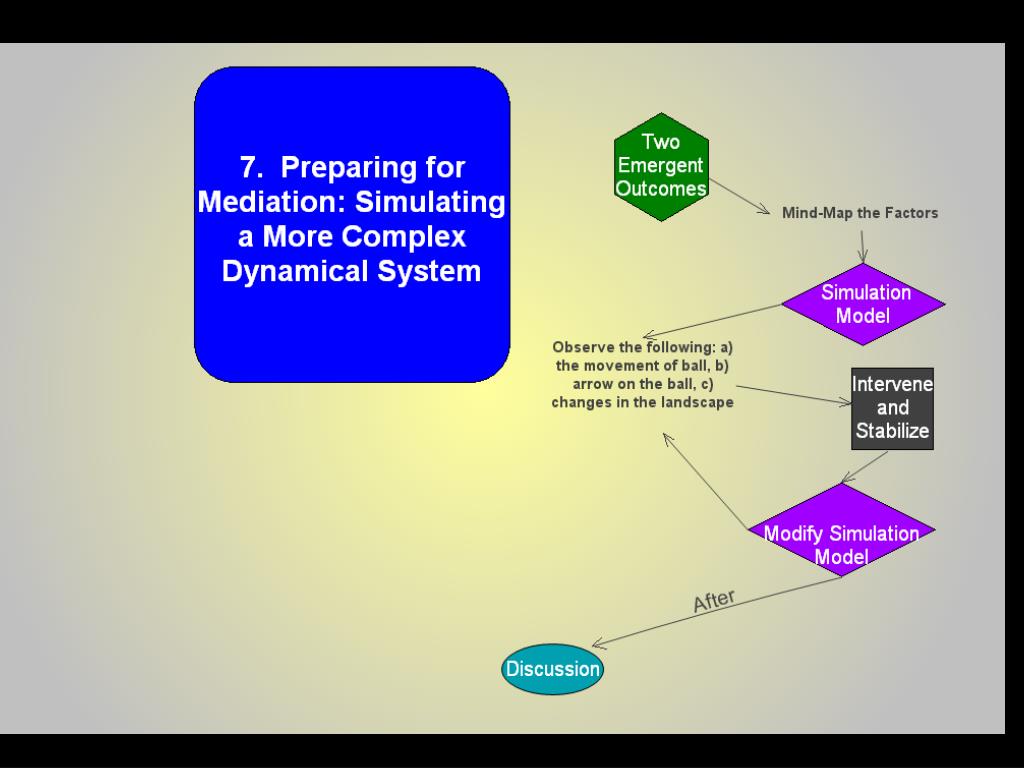 7. Preparing for Mediation: Simulating a More Complex Dynamical System

Two Emergent Outcomes

Mind-Map the Factors

Simulation Model

Observe the following: a) the movement of ball, b) arrow on the ball, c) changes in the landscape

Intervene and Stabilize

Modify Simulation Model

After

Discussion